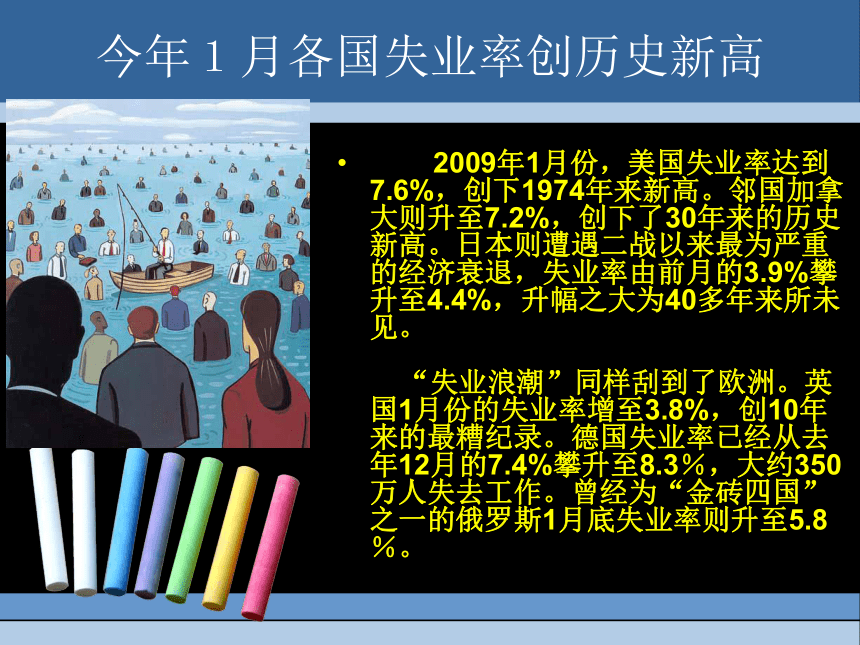 今年 1 月各国失业率创历史新高

• 2009年1月份，美国失业率达到7.6%，创下1974年来新高。邻国加拿大则升至7.2%，创下了30年来的历史新高。日本则遭遇二战以来最为严重的经济衰退，失业率由前月的3.9%攀升至4.4%，升幅之大为40多年来所未见。

“失业浪潮”同样刮到了欧洲。英国1月份的失业率增至3.8%，创10年来的最糟纪录。德国失业率已经从去年12月的7.4%攀升至8.3％，大约350万人失去工作。曾经为“金砖四国”之一的俄罗斯1月底失业率则升至5.8％。